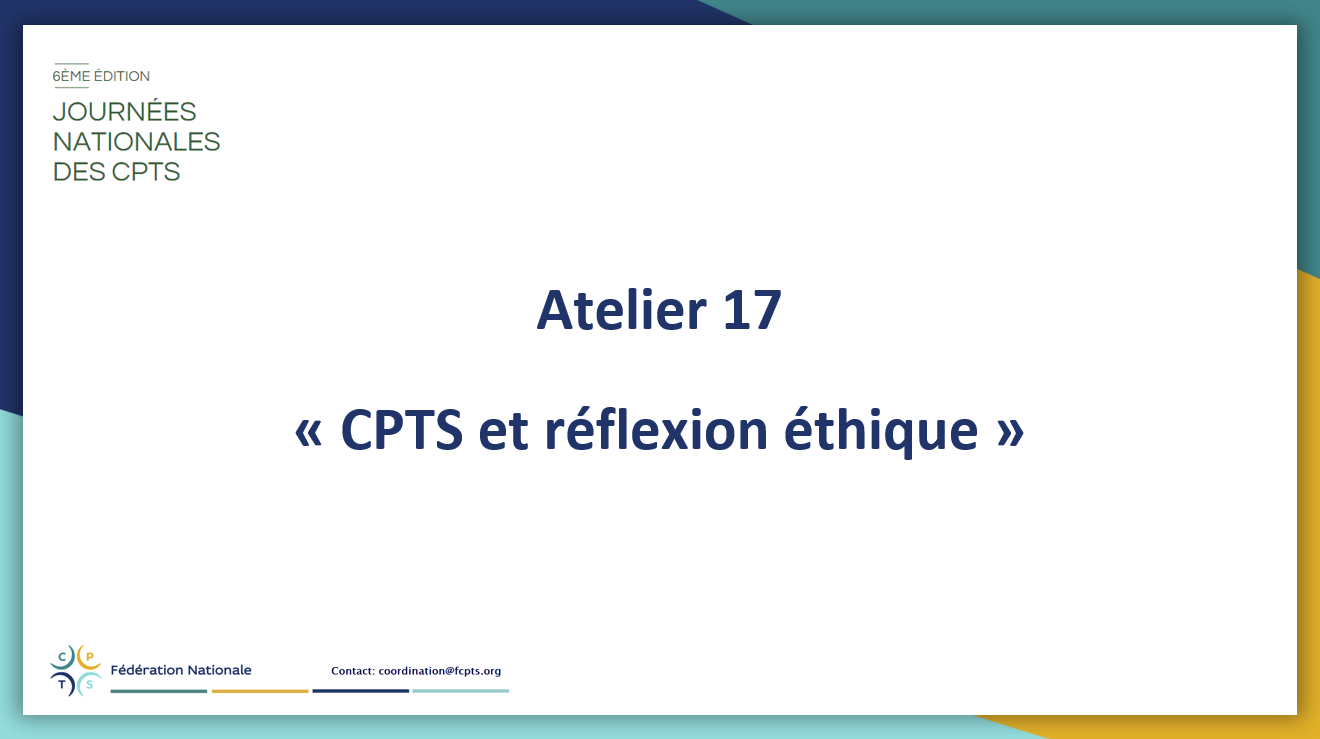 6ÈME ÉDITION
JOURNÉES NATIONALES DES CPTS

Atelier 17

« CPTS et réflexion éthique »

C P T S
Fédération Nationale
Contact: coordination@fcpts.org